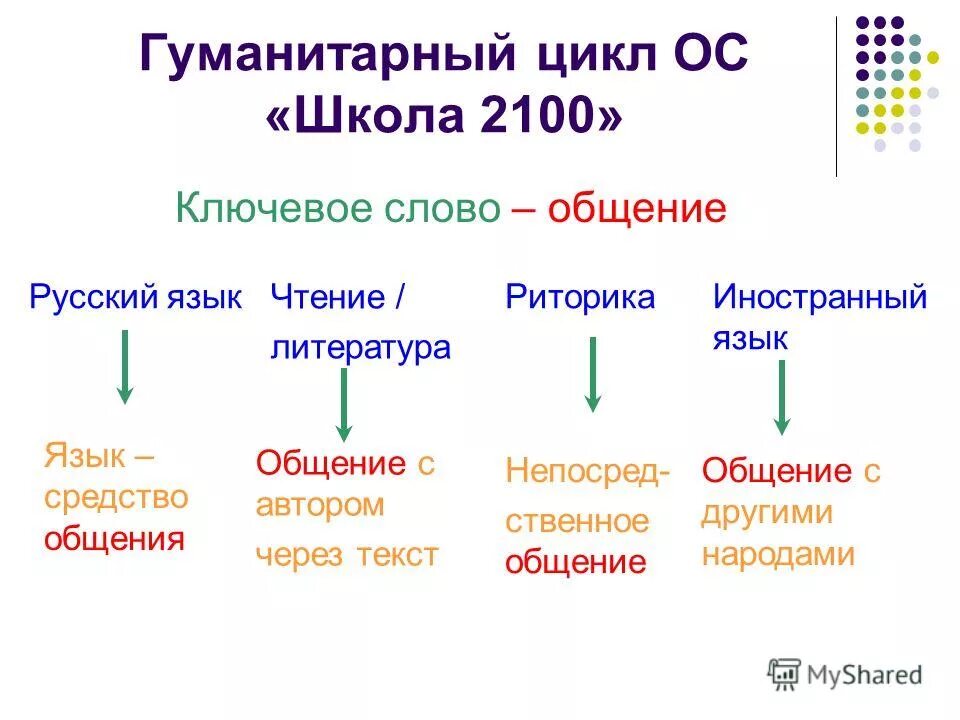 Гуманитарный цикл ОС «Школа 2100»

Ключевое слово – общение

Русский язык

Язык – средство общения

Чтение / литература

Общение с автором через текст

Риторика

Непосредственное общение

Иностранный язык

Общение с другими народами

MyShared